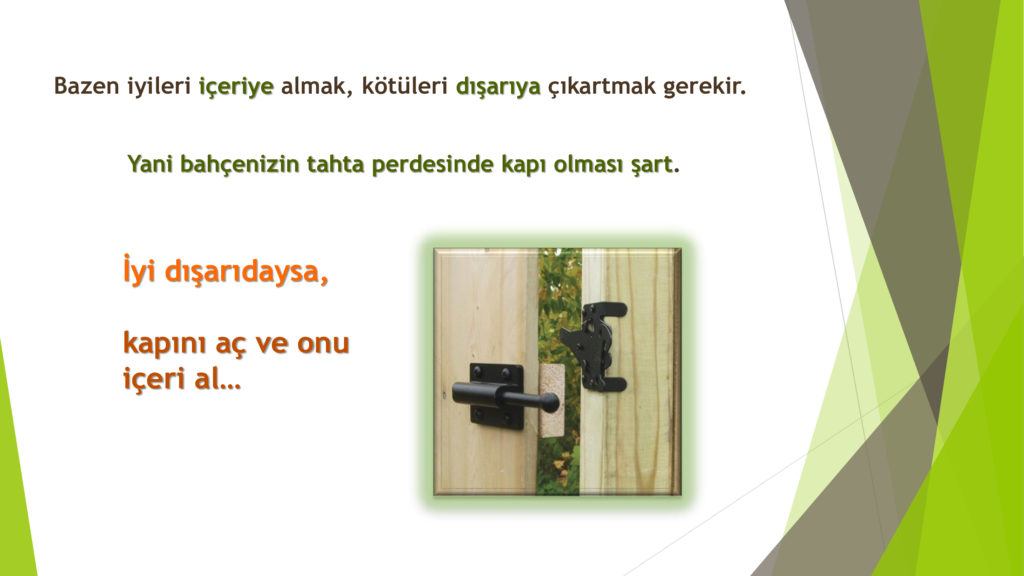 Bazen iyileri içeriye almak, kötüleri dışarıya çıkartmak gerekir.

Yani bahçenizin tahta perdesinde kapı olması şart.

İyi dışarıdaysa,

kapını aç ve onu içeri al…